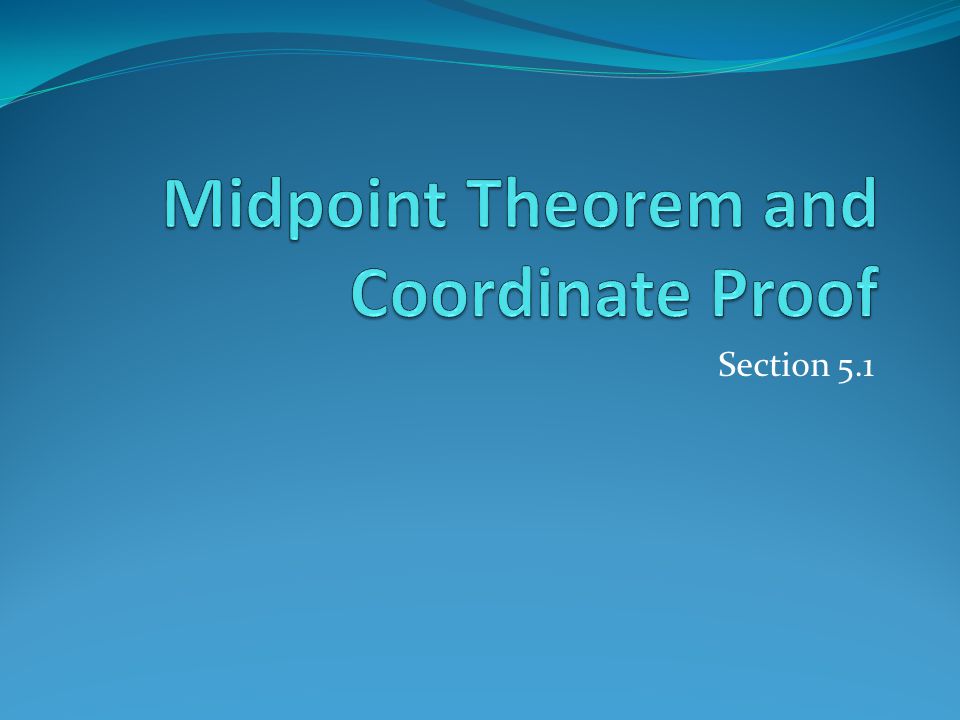 Midpoint Theorem and Coordinate Proof

Section 5.1